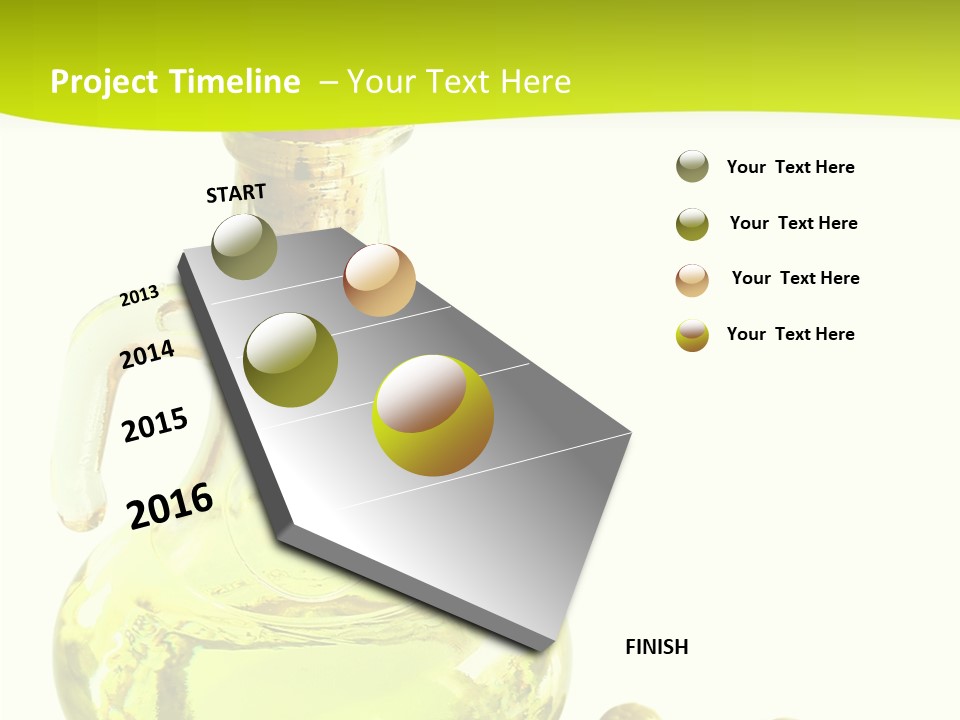 Project Timeline – Your Text Here

START

2013

2014

2015

2016

FINISH

Your Text Here

Your Text Here

Your Text Here

Your Text Here